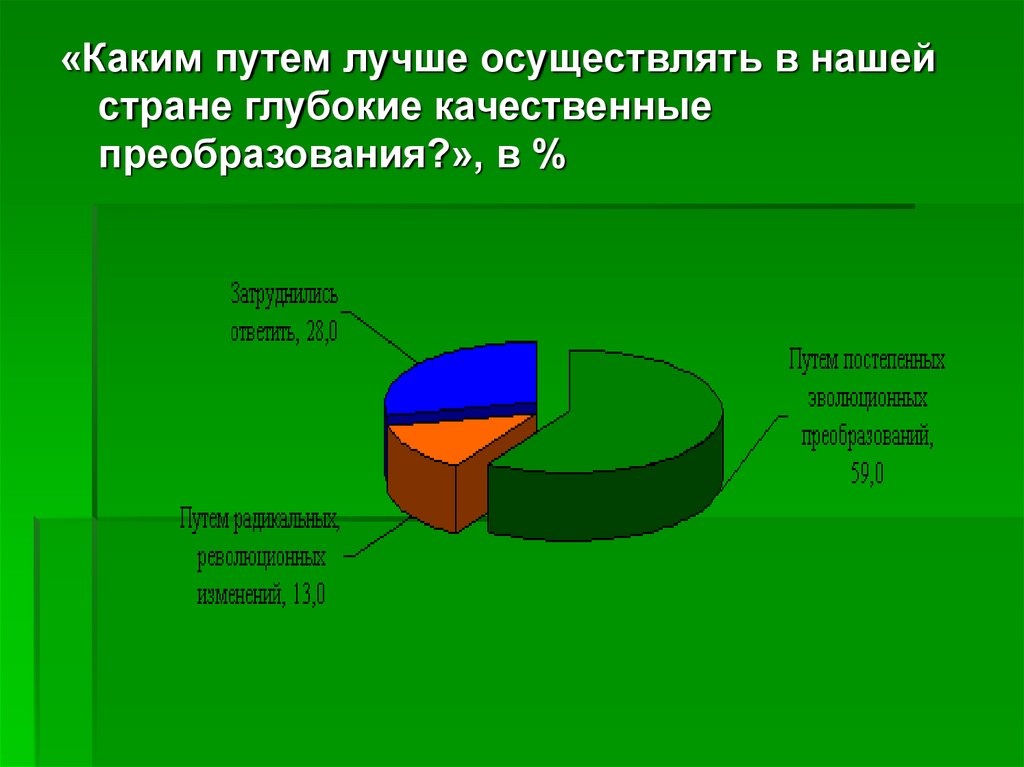 «Каким путем лучше осуществлять в нашей стране глубокие качественные преобразования?», в %

Затруднились ответить, 28,0

Путем постепенных эволюционных преобразований, 59,0

Путем радикальных, революционных изменений, 13,0